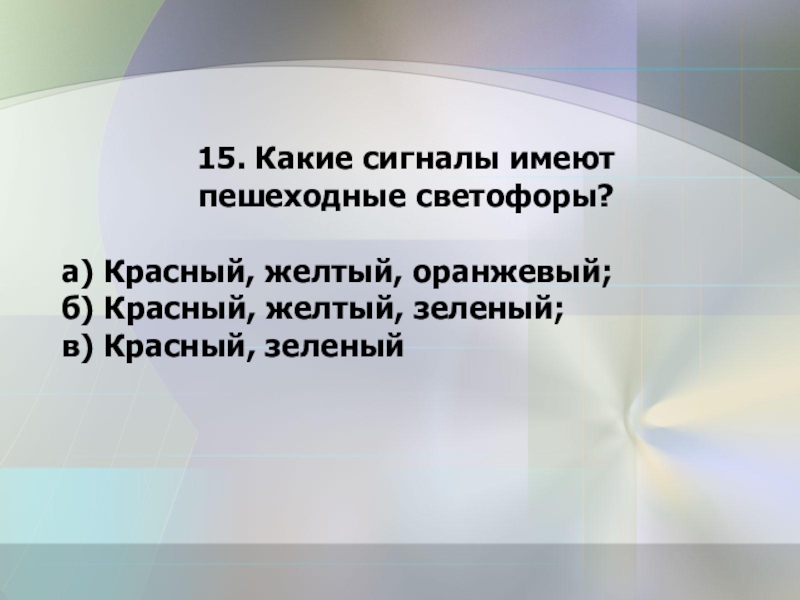 15. Какие сигналы имеют пешеходные светофоры?

а) Красный, желтый, оранжевый;
б) Красный, желтый, зеленый;
в) Красный, зеленый